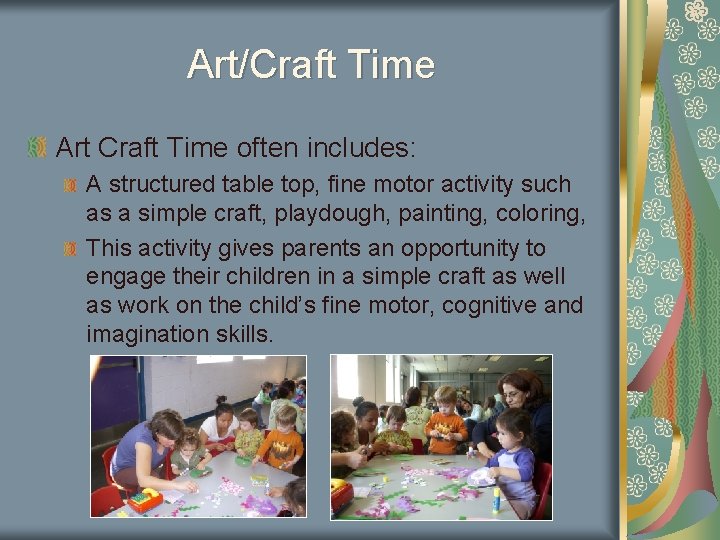 Art/Craft Time

Art Craft Time often includes:

A structured table top, fine motor activity such as a simple craft, playdough, painting, coloring,

This activity gives parents an opportunity to engage their children in a simple craft as well as work on the child's fine motor, cognitive and imagination skills.